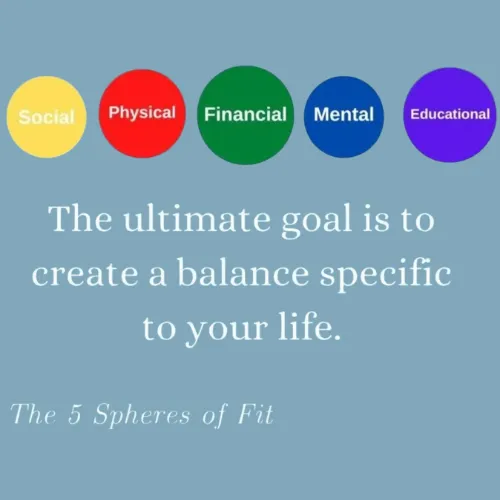 Social
Physical
Financial
Mental
Educational

The ultimate goal is to create a balance specific to your life.

The 5 Spheres of Fit